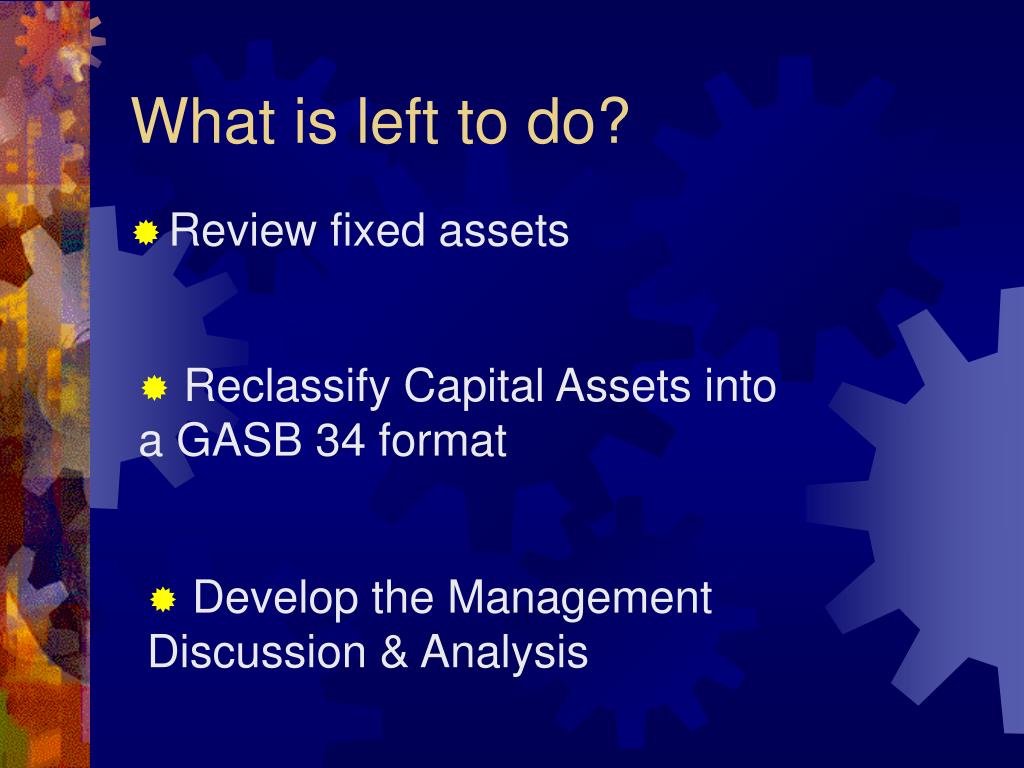 What is left to do?

Review fixed assets

Reclassify Capital Assets into a GASB 34 format

Develop the Management Discussion & Analysis